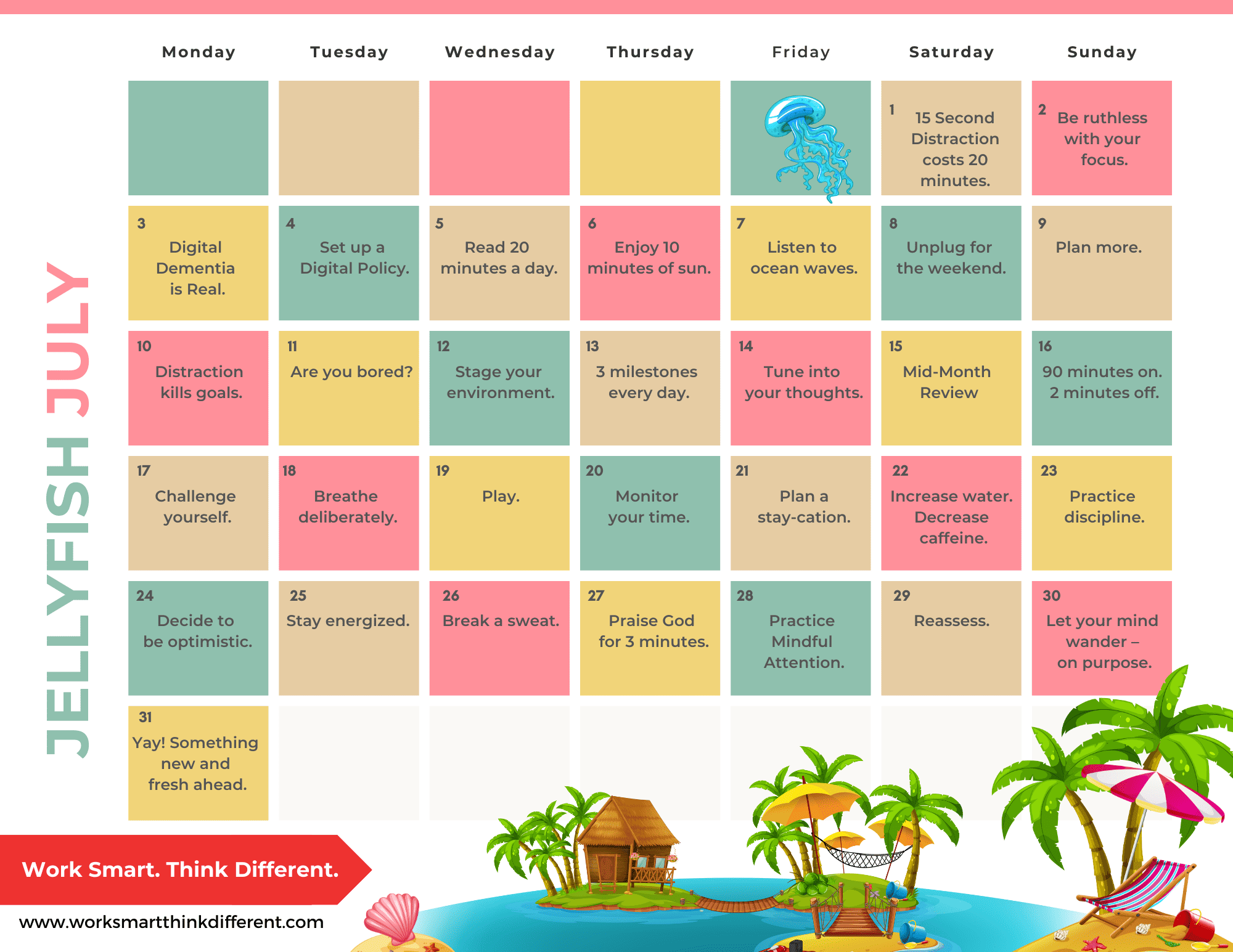 JELLYFISH JULY

| Monday | Tuesday | Wednesday | Thursday | Friday | Saturday | Sunday |
|---|---|---|---|---|---|---|
| | | | | | 1 15 Second Distraction costs 20 minutes. | 2 Be ruthless with your focus. |
| 3 Digital Dementia is Real. | 4 Set up a Digital Policy. | 5 Read 20 minutes a day. | 6 Enjoy 10 minutes of sun. | 7 Listen to ocean waves. | 8 Unplug for the weekend. | 9 Plan more. |
| 10 Distraction kills goals. | 11 Are you bored? | 12 Stage your environment. | 13 3 milestones every day. | 14 Tune into your thoughts. | 15 Mid-Month Review | 16 90 minutes on. 2 minutes off. |
| 17 Challenge yourself. | 18 Breathe deliberately. | 19 Play. | 20 Monitor your time. | 21 Plan a stay-cation. | 22 Increase water. Decrease caffeine. | 23 Practice discipline. |
| 24 Decide to be optimistic. | 25 Stay energized. | 26 Break a sweat. | 27 Praise God for 3 minutes. | 28 Practice Mindful Attention. | 29 Reassess. | 30 Let your mind wander – on purpose. |
| 31 Yay! Something new and fresh ahead. | | | | | | |

Work Smart. Think Different.

www.worksmartthinkdifferent.com